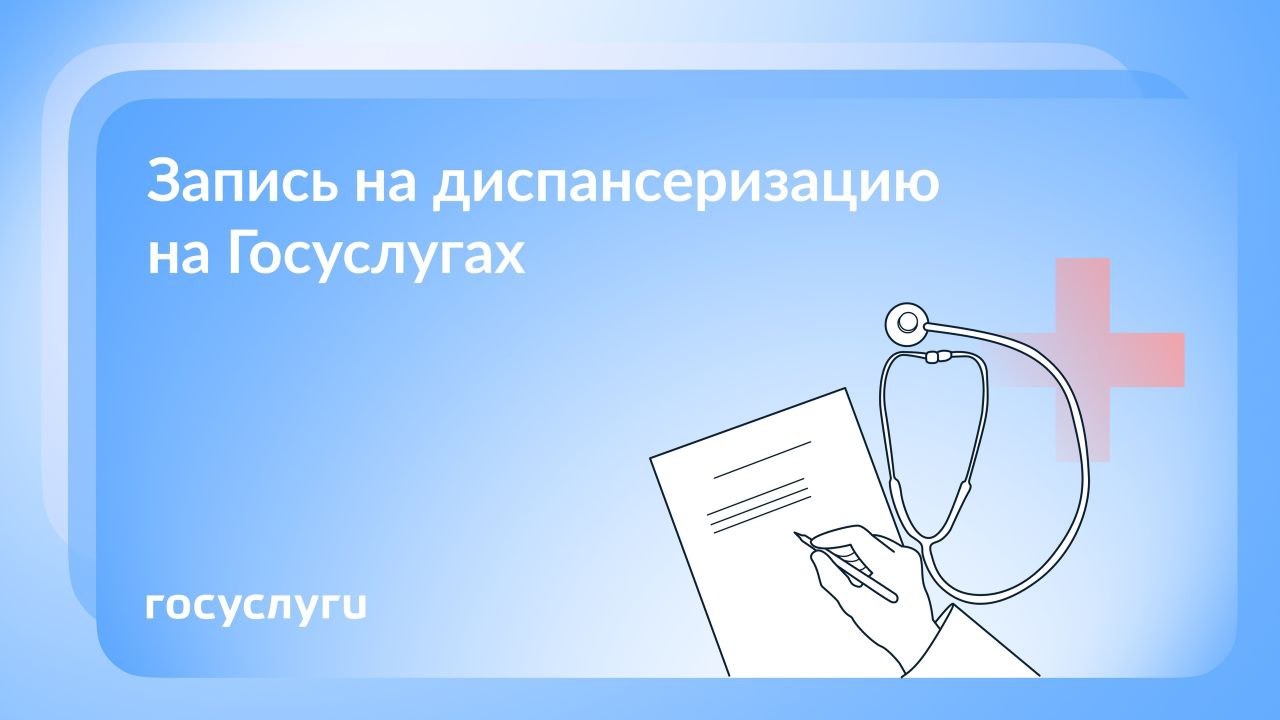 Запись на диспансеризацию на Госуслугах

госуслуги